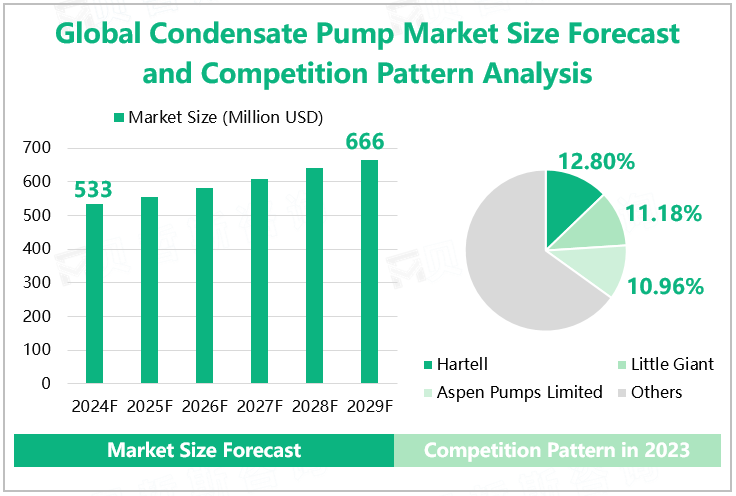 Global Condensate Pump Market Size Forecast and Competition Pattern Analysis

Market Size (Million USD)

700
600
500
400
300
200
100
0

533
666

2024F 2025F 2026F 2027F 2028F 2029F

12.80%
11.18%
10.96%

Hartell
Little Giant
Aspen Pumps Limited
Others

Market Size Forecast

Competition Pattern in 2023